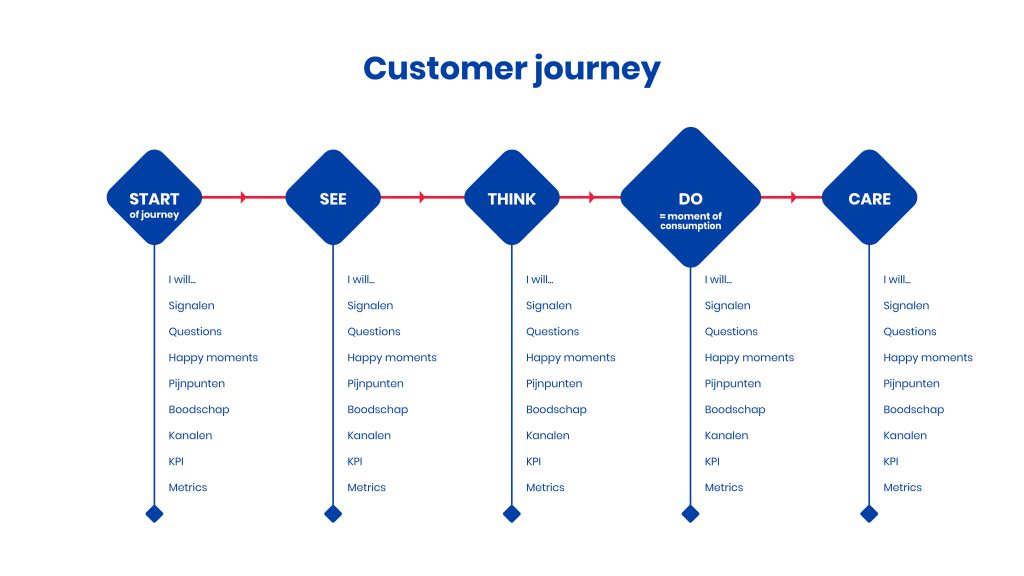 Customer journey

START
of journey

I will...
Signalen
Questions
Happy moments
Pijnpunten
Boodschap
Kanalen
KPI
Metrics

SEE

I will...
Signalen
Questions
Happy moments
Pijnpunten
Boodschap
Kanalen
KPI
Metrics

THINK

I will...
Signalen
Questions
Happy moments
Pijnpunten
Boodschap
Kanalen
KPI
Metrics

DO
= moment of consumption

I will...
Signalen
Questions
Happy moments
Pijnpunten
Boodschap
Kanalen
KPI
Metrics

CARE

I will...
Signalen
Questions
Happy moments
Pijnpunten
Boodschap
Kanalen
KPI
Metrics